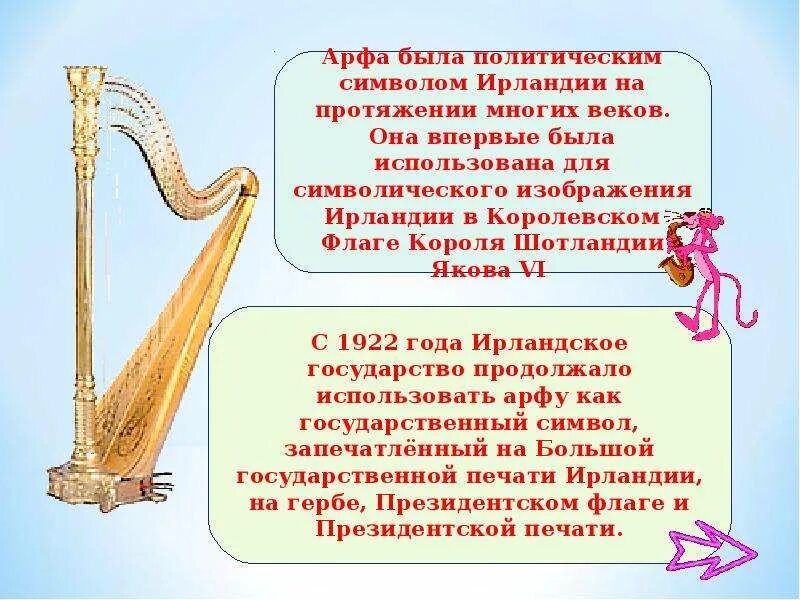 Арфа была политическим символом Ирландии на протяжении многих веков. Она впервые была использована для символического изображения Ирландии в Королевском Флаге Короля Шотландии Якова VI

С 1922 года Ирландское государство продолжало использовать арфу как государственный символ, запечатлённый на Большой государственной печати Ирландии, на гербе, Президентском флаге и Президентской печати.